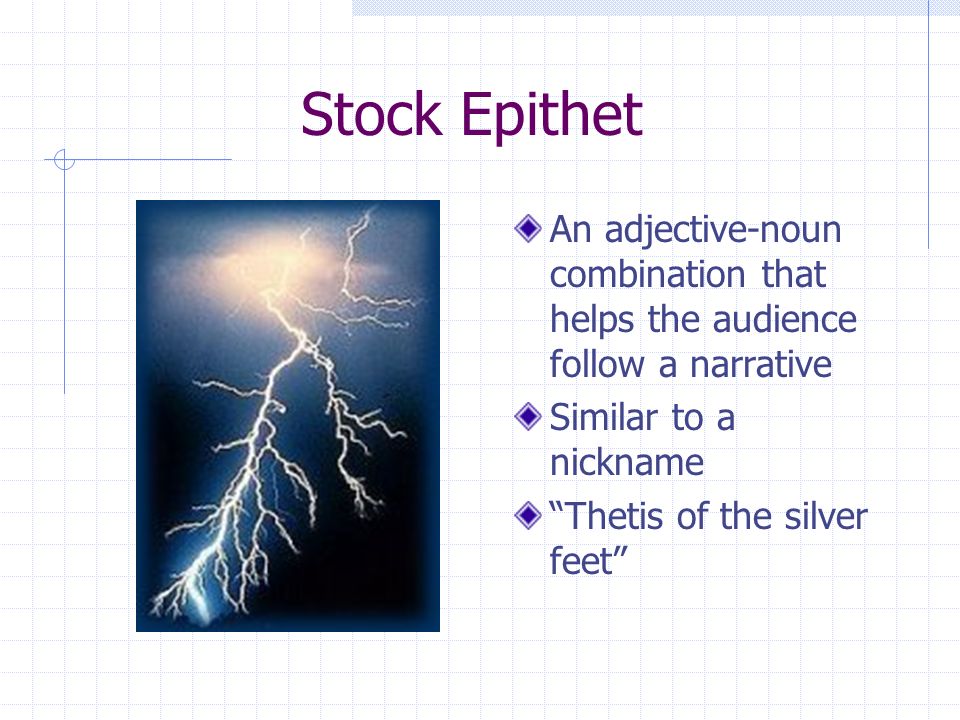 Stock Epithet

An adjective-noun combination that helps the audience follow a narrative

Similar to a nickname

“Thetis of the silver feet”